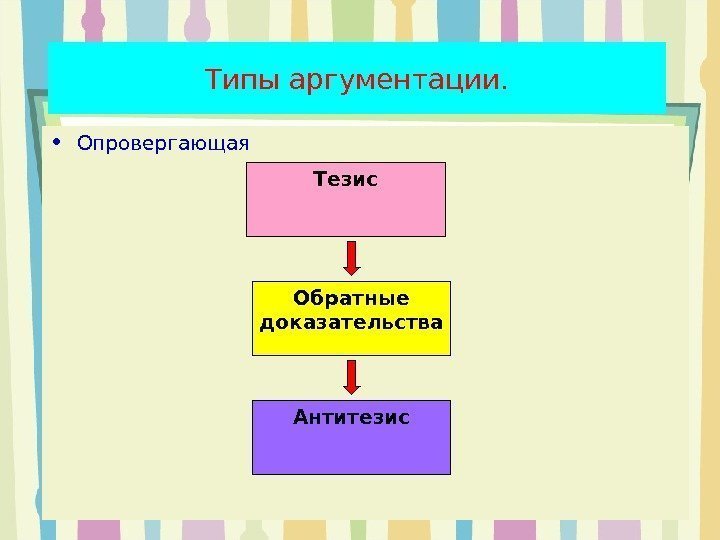 Типы аргументации.

• Опровергающая

Тезис

Обратные доказательства

Антитезис